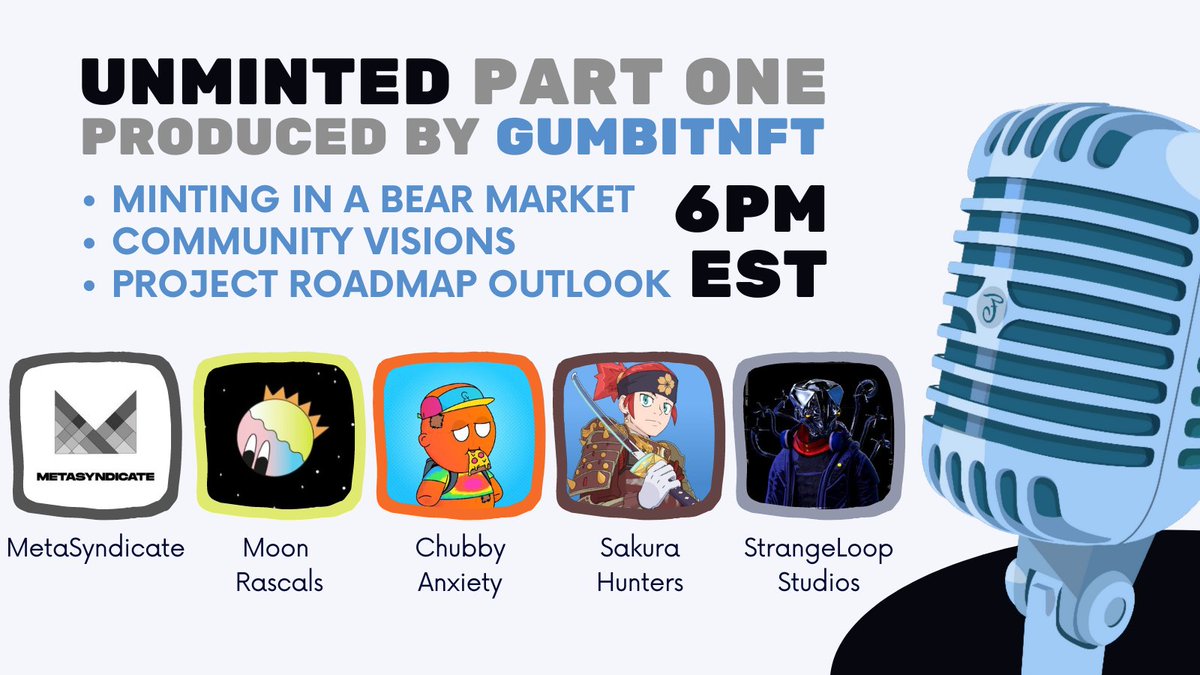 UNMINTED PART ONE
PRODUCED BY GUMBITNFT

• MINTING IN A BEAR MARKET
• COMMUNITY VISIONS
• PROJECT ROADMAP OUTLOOK

6PM EST

METASYNDICATE

MetaSyndicate

Moon Rascals

Chubby Anxiety

Sakura Hunters

StrangeLoop Studios